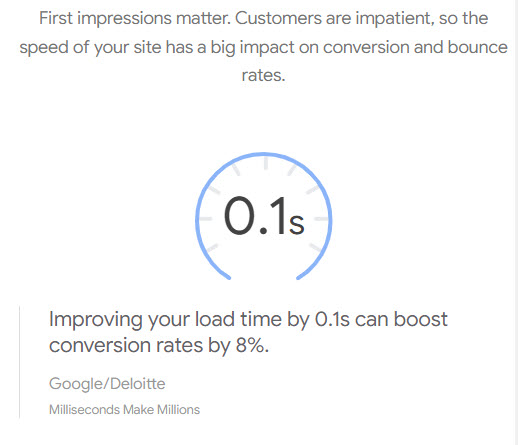 First impressions matter. Customers are impatient, so the speed of your site has a big impact on conversion and bounce rates.

0.1s

Improving your load time by 0.1s can boost conversion rates by 8%.

Google/Deloitte

Milliseconds Make Millions